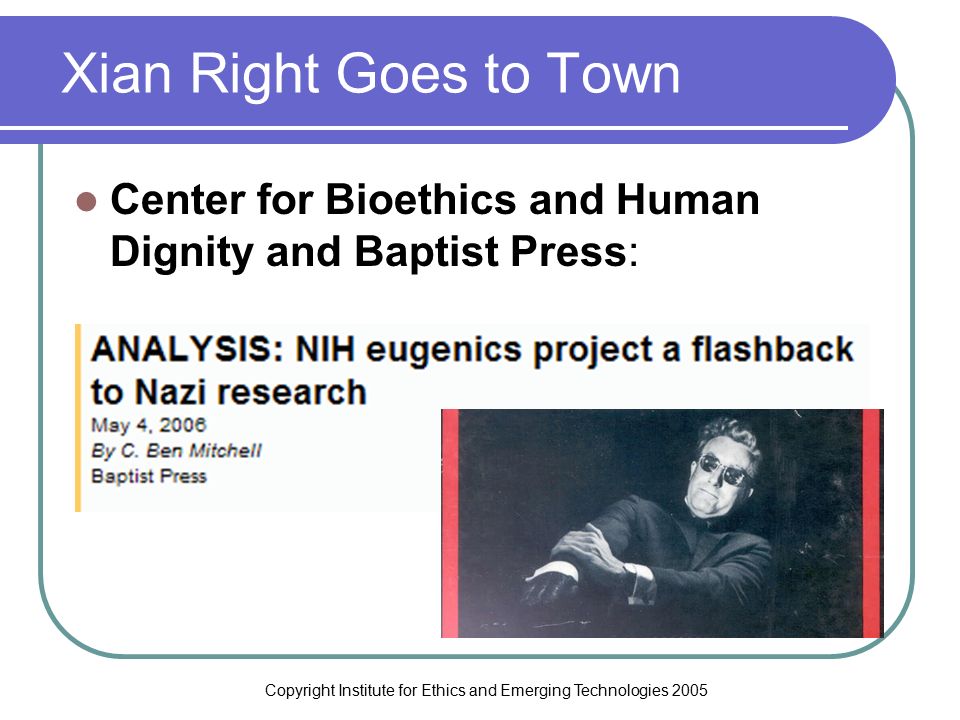 Xian Right Goes to Town

Center for Bioethics and Human Dignity and Baptist Press:

ANALYSIS: NIH eugenics project a flashback to Nazi research
May 4, 2006
By C. Ben Mitchell
Baptist Press

Copyright Institute for Ethics and Emerging Technologies 2005